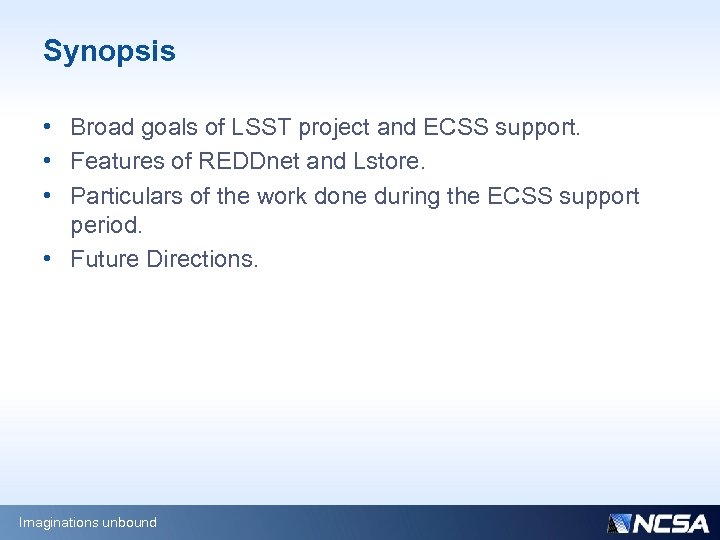 Synopsis

• Broad goals of LSST project and ECSS support.
• Features of REDDnet and Lstore.
• Particulars of the work done during the ECSS support period.
• Future Directions.

Imaginations unbound

NCSA